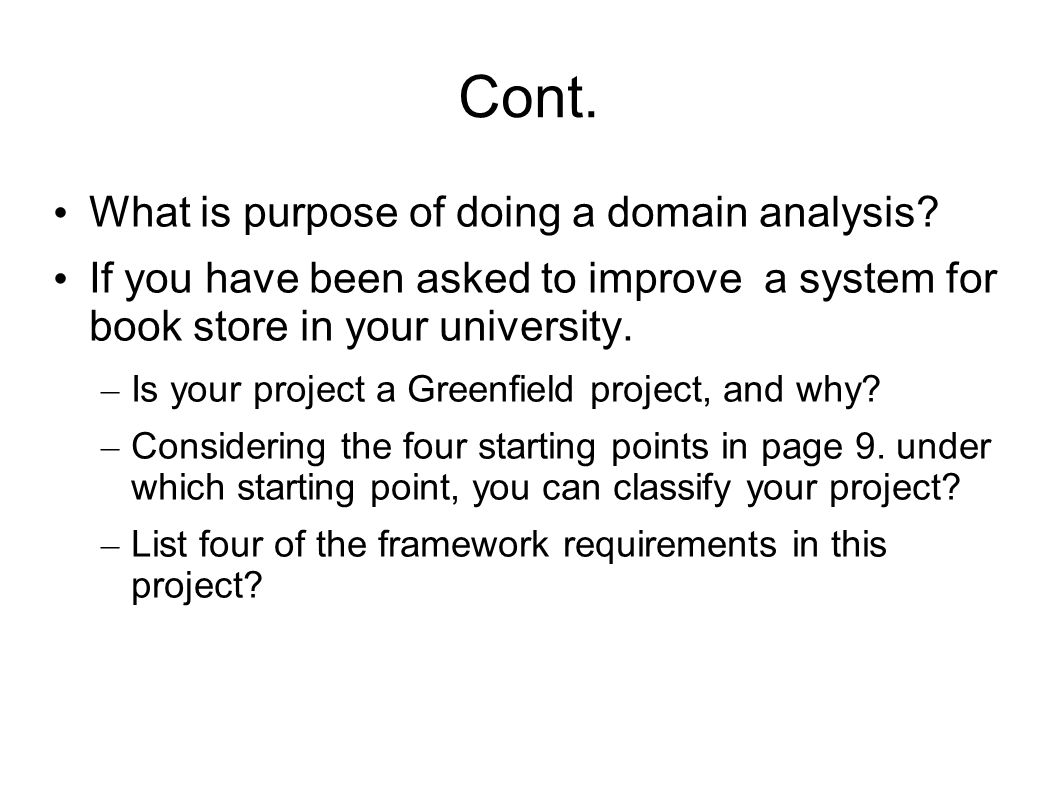 Cont.

• What is purpose of doing a domain analysis?

• If you have been asked to improve a system for book store in your university.

– Is your project a Greenfield project, and why?

– Considering the four starting points in page 9. under which starting point, you can classify your project?

– List four of the framework requirements in this project?